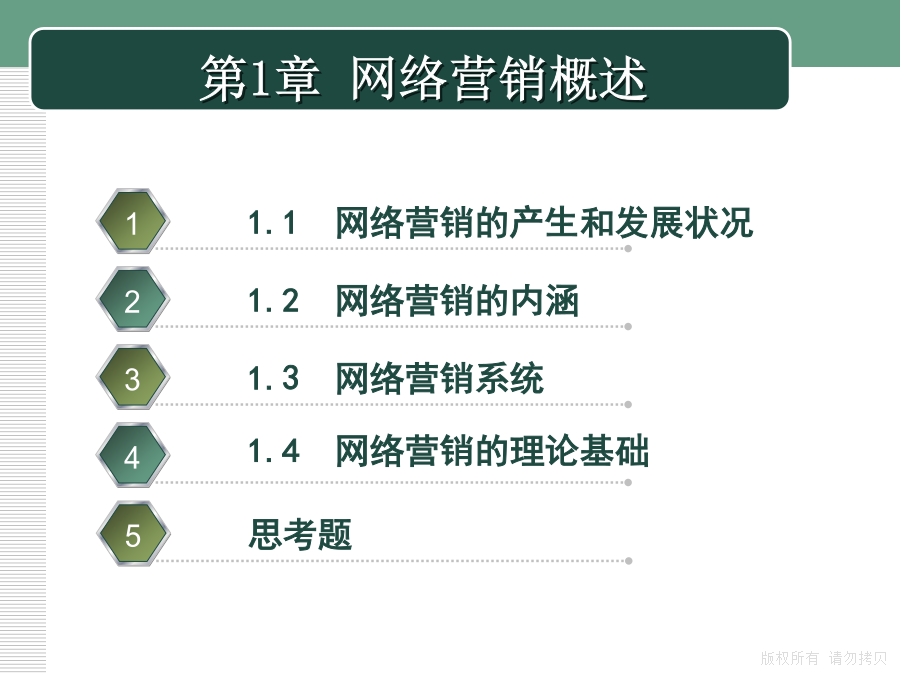 第1章 网络营销概述

1 1.1 网络营销的产生和发展状况

2 1.2 网络营销的内涵

3 1.3 网络营销系统

4 1.4 网络营销的理论基础

5 思考题

版权所有 请勿拷贝